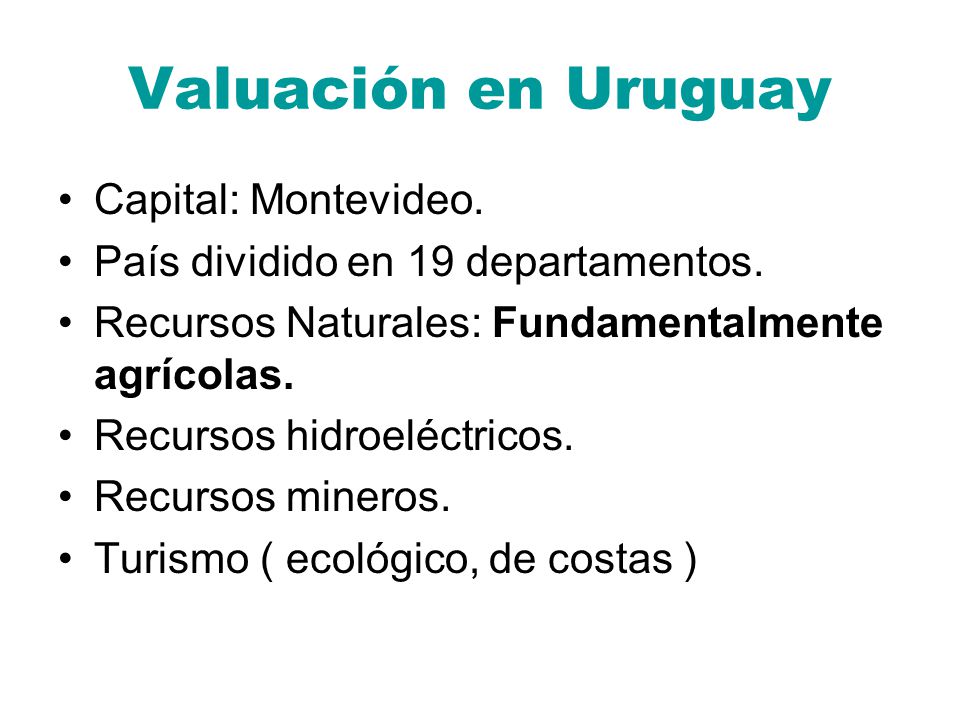 Valuación en Uruguay

• Capital: Montevideo.
• País dividido en 19 departamentos.
• Recursos Naturales: Fundamentalmente agrícolas.
• Recursos hidroeléctricos.
• Recursos mineros.
• Turismo ( ecológico, de costas )